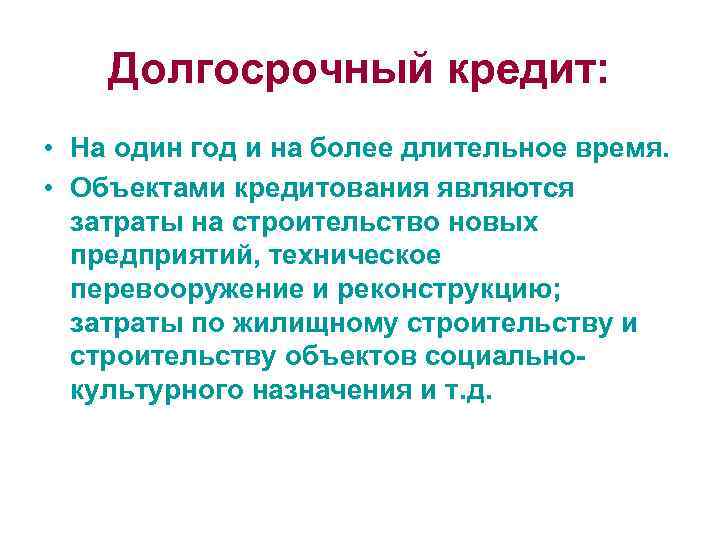 Долгосрочный кредит:

• На один год и на более длительное время.
• Объектами кредитования являются затраты на строительство новых предприятий, техническое перевооружение и реконструкцию; затраты по жилищному строительству и строительству объектов социально-культурного назначения и т.д.